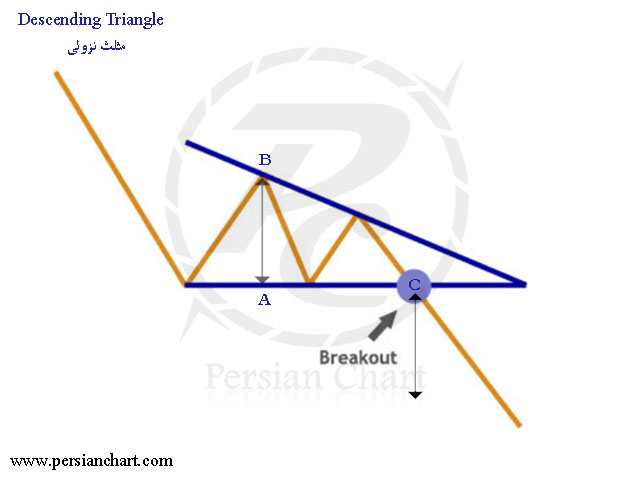 Descending Triangle
مثلث نزولی

B

A

C

Breakout

Persian Chart

www.persianchart.com